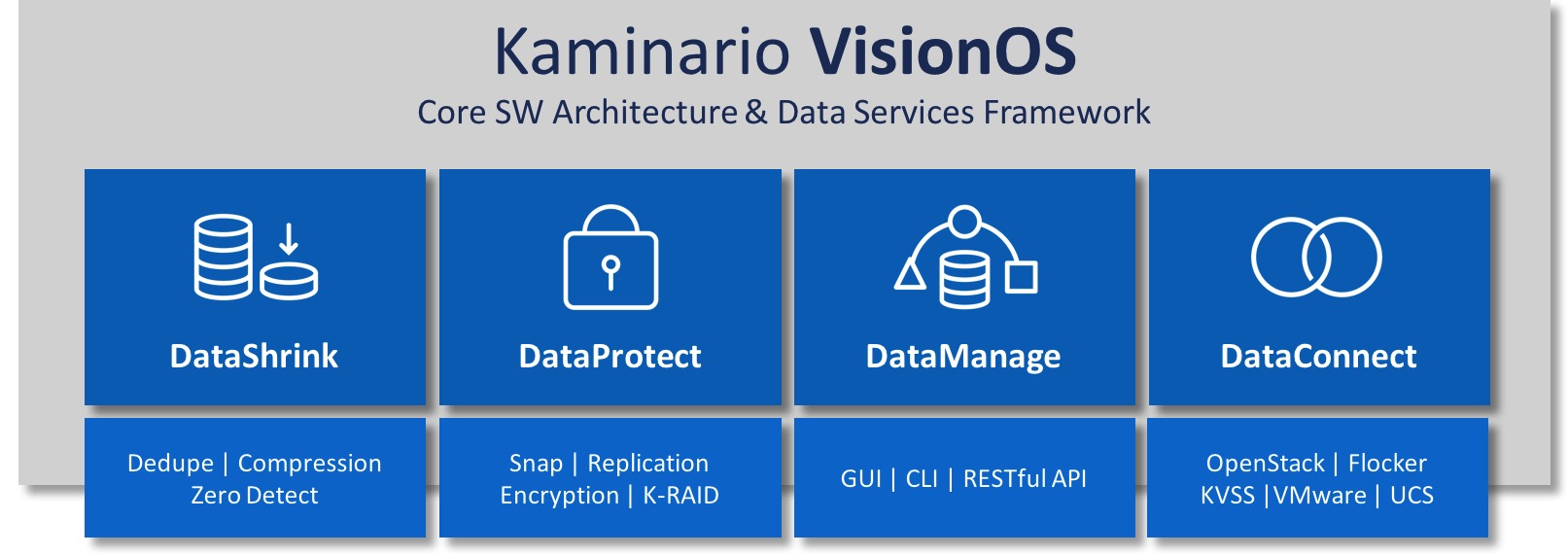 Kaminario VisionOS
Core SW Architecture & Data Services Framework

DataShrink

DataProtect

DataManage

DataConnect

Dedupe | Compression
Zero Detect

Snap | Replication
Encryption | K-RAID

GUI | CLI | RESTful API

OpenStack | Flocker
KVSS |VMware | UCS